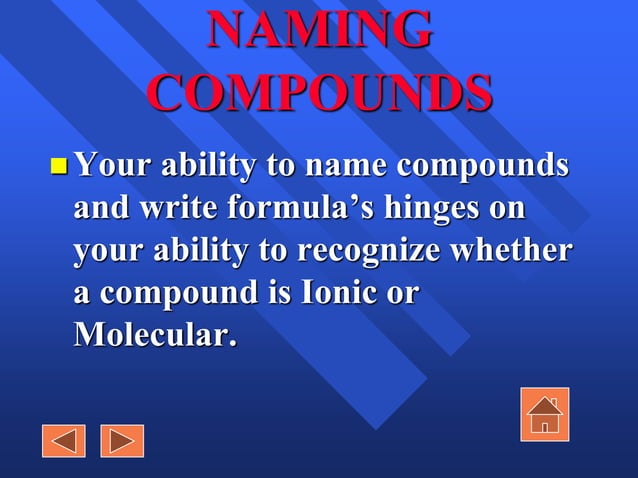 NAMING COMPOUNDS

Your ability to name compounds and write formula’s hinges on your ability to recognize whether a compound is Ionic or Molecular.